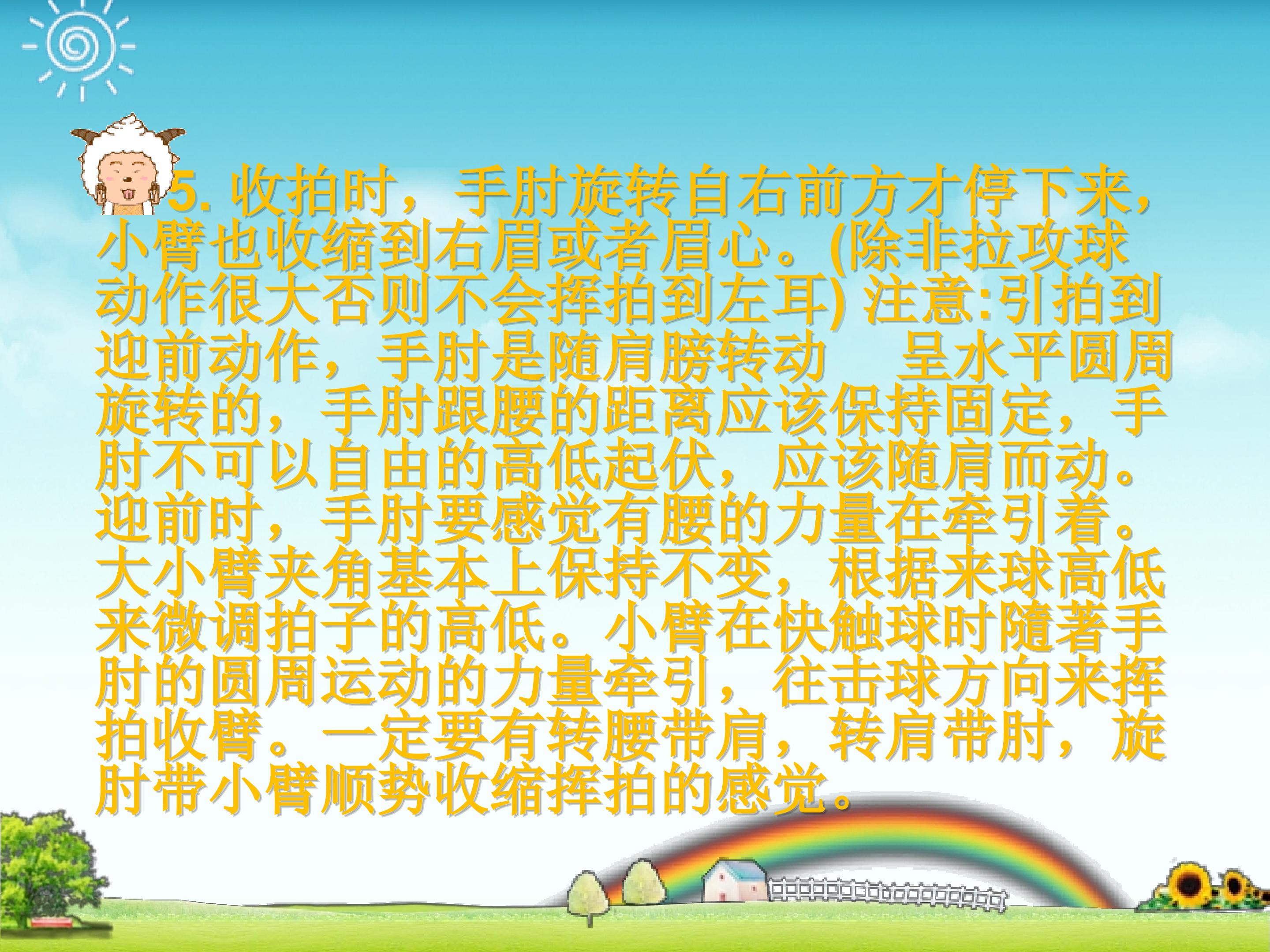 5. 收拍时，手肘旋转自右前方才停下来，小臂也收缩到右眉或者眉心。(除非拉攻球动作很大否则不会挥拍到左耳) 注意:引拍到迎前动作，手肘是随肩膀转动　呈水平圆周旋转的，手肘跟腰的距离应该保持固定，手肘不可以自由的高低起伏，应该随肩而动。迎前时，手肘要感觉有腰的力量在牵引着。大小臂夹角基本上保持不变，根据来球高低来微调拍子的高低。小臂在快触球时随著手肘的圆周运动的力量牵引，往击球方向来挥拍收臂。一定要有转腰带肩，转肩带肘，旋肘带小臂顺势收缩挥拍的感觉。